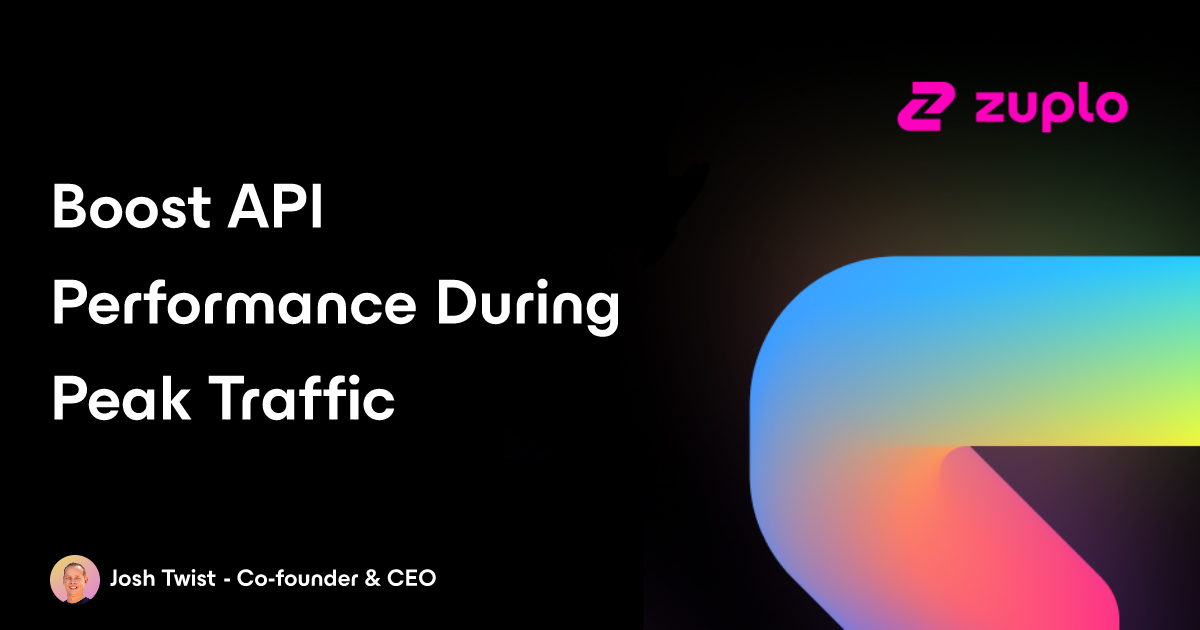 zuplo

Boost API Performance During Peak Traffic

Josh Twist - Co-founder & CEO